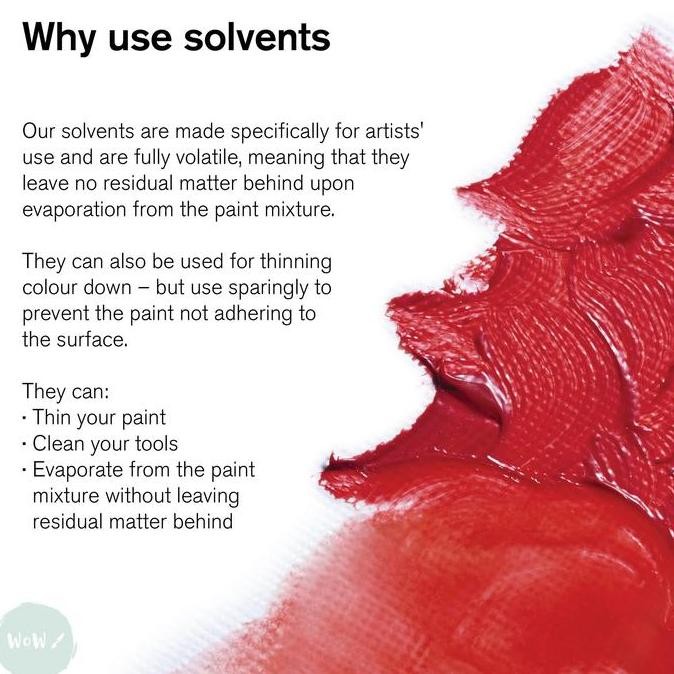 Why use solvents

Our solvents are made specifically for artists' use and are fully volatile, meaning that they leave no residual matter behind upon evaporation from the paint mixture.

They can also be used for thinning colour down – but use sparingly to prevent the paint not adhering to the surface.

They can:
· Thin your paint
· Clean your tools
· Evaporate from the paint mixture without leaving residual matter behind

WoW